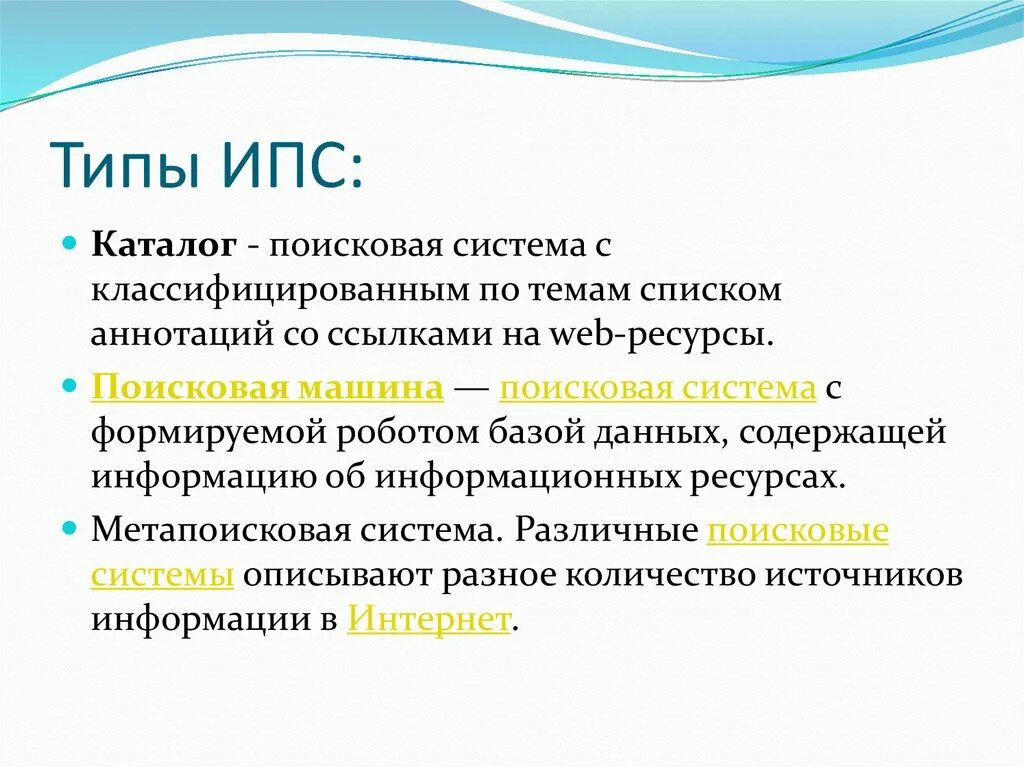 Типы ИПС:

Каталог - поисковая система с классифицированным по темам списком аннотаций со ссылками на web-ресурсы.

Поисковая машина — поисковая система с формируемой роботом базой данных, содержащей информацию об информационных ресурсах.

Метапоисковая система. Различные поисковые системы описывают разное количество источников информации в Интернет.